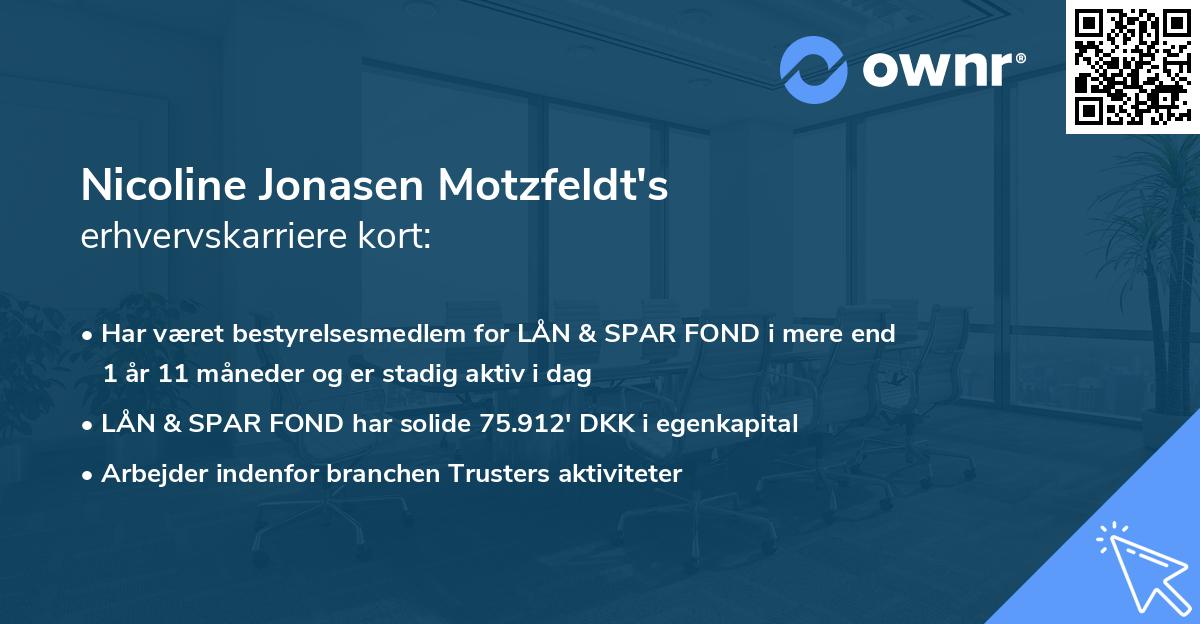 ownr®

Nicoline Jonasen Motzfeldt's
erhvervskarriere kort:

• Har været bestyrelsesmedlem for LÅN & SPAR FOND i mere end 1 år 11 måneder og er stadig aktiv i dag

• LÅN & SPAR FOND har solide 75.912' DKK i egenkapital

• Arbejder indenfor branchen Trusters aktiviteter